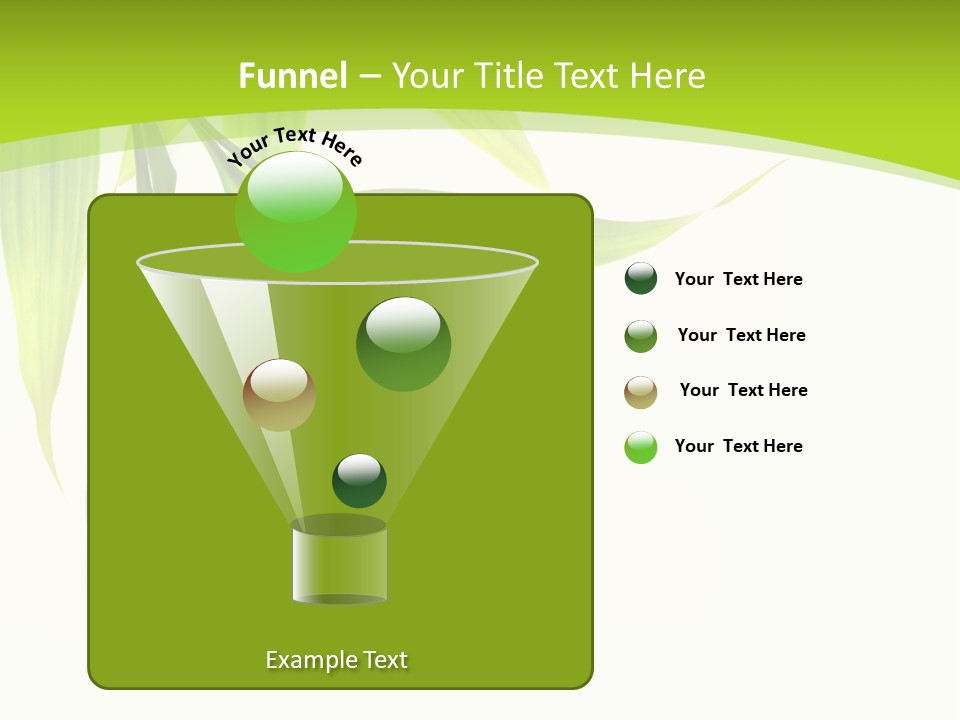 Funnel – Your Title Text Here

Your Text Here

Your Text Here

Your Text Here

Your Text Here

Your Text Here

Example Text